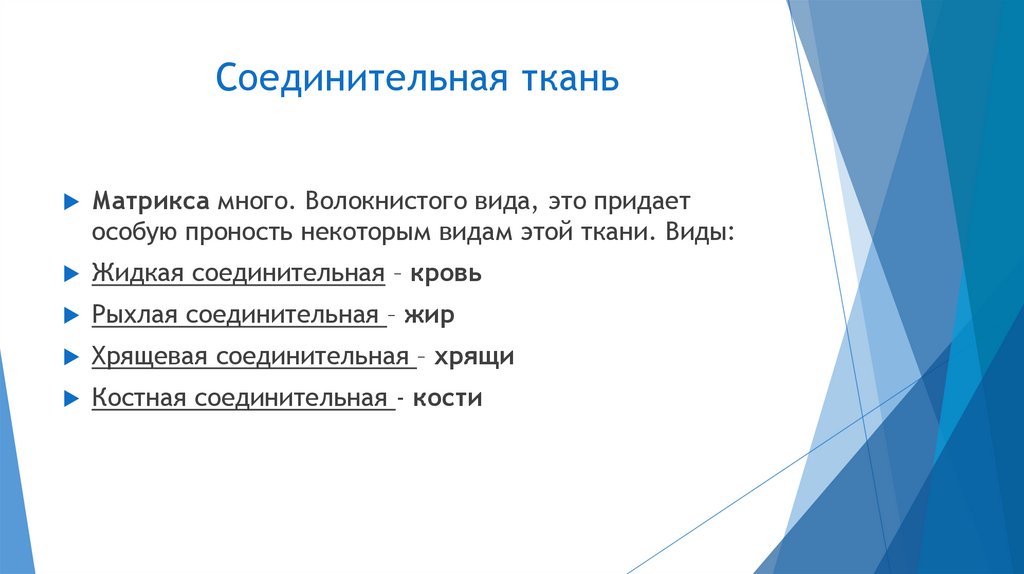 Соединительная ткань

Матрикса много. Волокнистого вида, это придает особую проность некоторым видам этой ткани. Виды:

Жидкая соединительная – кровь

Рыхлая соединительная – жир

Хрящевая соединительная – хрящи

Костная соединительная - кости